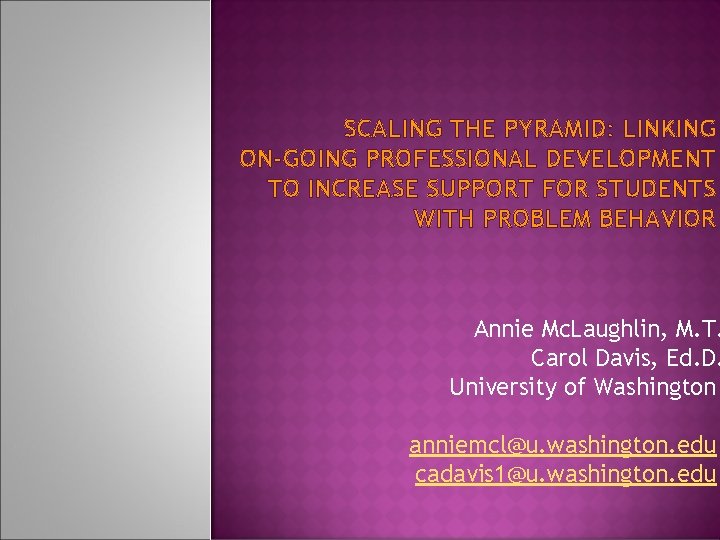 SCALING THE PYRAMID: LINKING ON-GOING PROFESSIONAL DEVELOPMENT TO INCREASE SUPPORT FOR STUDENTS WITH PROBLEM BEHAVIOR

Annie McLaughlin, M.T.
Carol Davis, Ed.D.
University of Washington

anniemcl@u.washington.edu
cadavis1@u.washington.edu